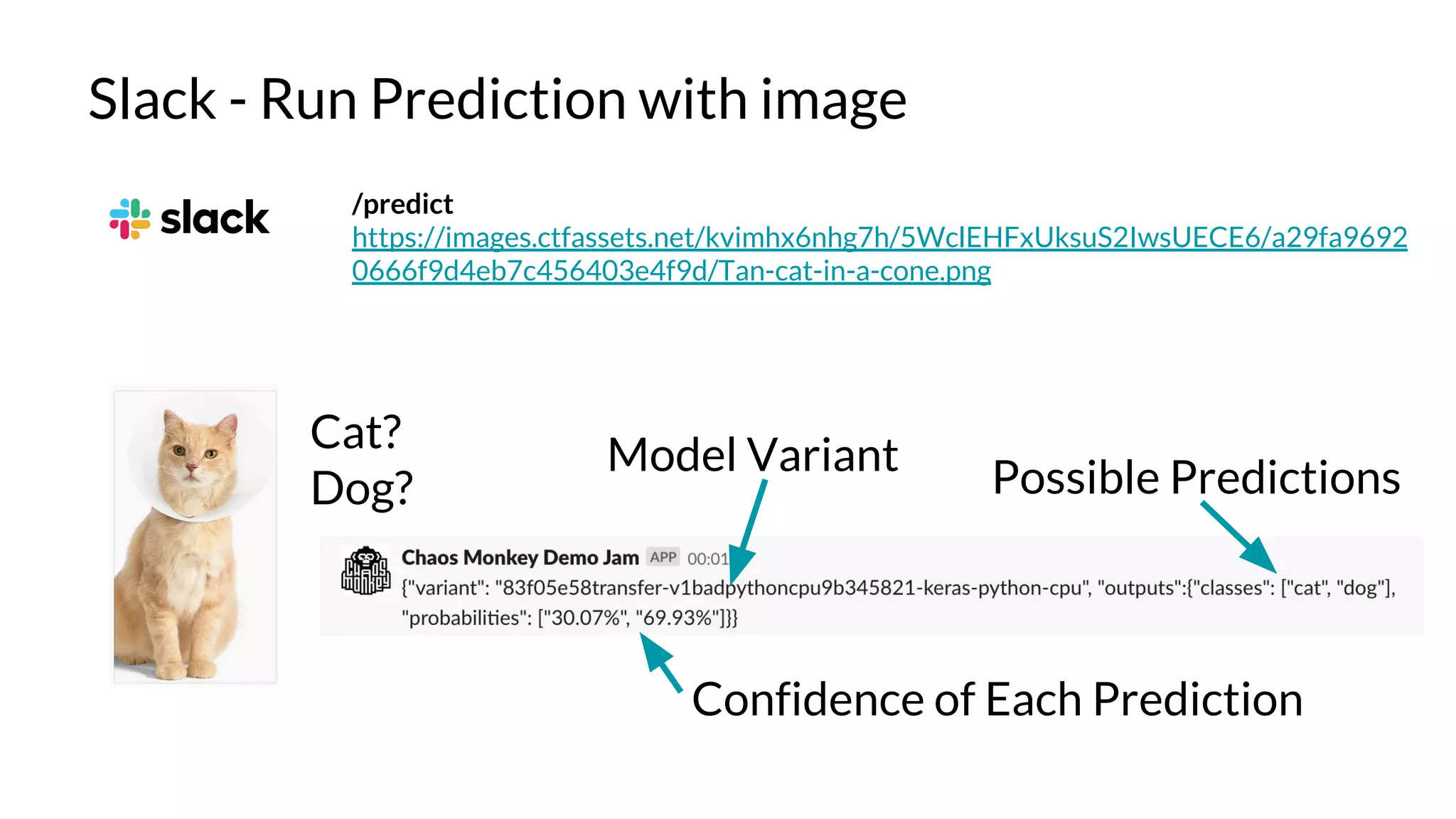 Slack - Run Prediction with image

slack

/predict
https://images.ctfassets.net/kvimhx6nhg7h/5WclEHFxUksuS2IwsUECE6/a29fa96920666f9d4eb7c456403e4f9d/Tan-cat-in-a-cone.png

Cat?
Dog?

Model Variant

Possible Predictions

Chaos Monkey Demo Jam APP 00:01
{"variant": "83f05e58transfer-v1badpythoncpu9b345821-keras-python-cpu", "outputs":{"classes": ["cat", "dog"], "probabilities": ["30.07%", "69.93%"]}}

Confidence of Each Prediction